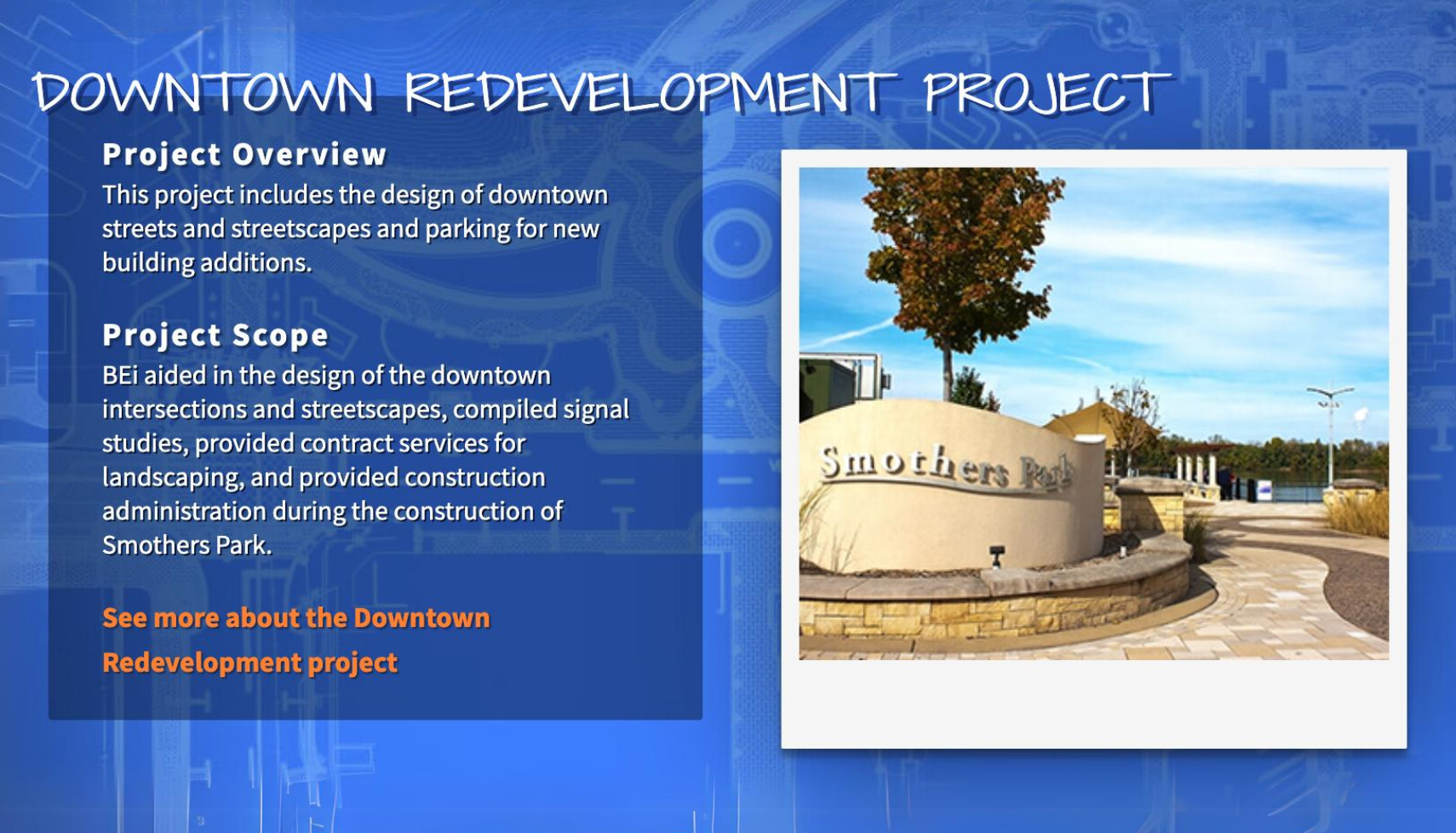 DOWNTOWN REDEVELOPMENT PROJECT

Project Overview

This project includes the design of downtown streets and streetscapes and parking for new building additions.

Project Scope

BEi aided in the design of the downtown intersections and streetscapes, compiled signal studies, provided contract services for landscaping, and provided construction administration during the construction of Smothers Park.

See more about the Downtown Redevelopment project

Smothers Park